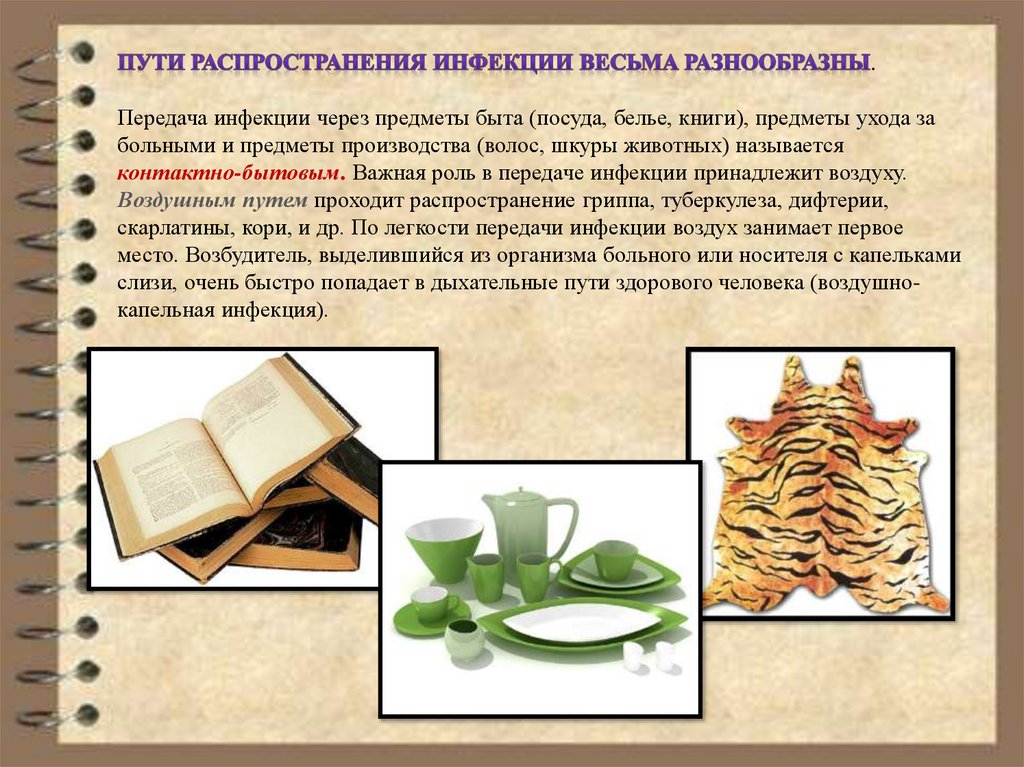 ПУТИ РАСПРОСТРАНЕНИЯ ИНФЕКЦИИ ВЕСЬМА РАЗНООБРАЗНЫ.

Передача инфекции через предметы быта (посуда, белье, книги), предметы ухода за больными и предметы производства (волос, шкуры животных) называется контактно-бытовым. Важная роль в передаче инфекции принадлежит воздуху. Воздушным путем проходит распространение гриппа, туберкулеза, дифтерии, скарлатины, кори, и др. По легкости передачи инфекции воздух занимает первое место. Возбудитель, выделившийся из организма больного или носителя с капельками слизи, очень быстро попадает в дыхательные пути здорового человека (воздушно-капельная инфекция).